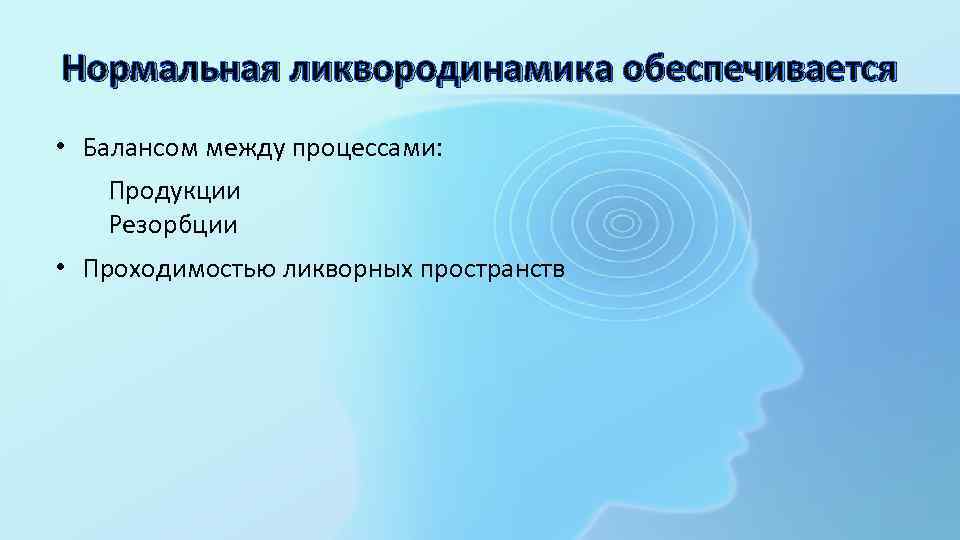 Нормальная ликвородинамика обеспечивается

• Балансом между процессами:

Продукции
Резорбции

• Проходимостью ликворных пространств